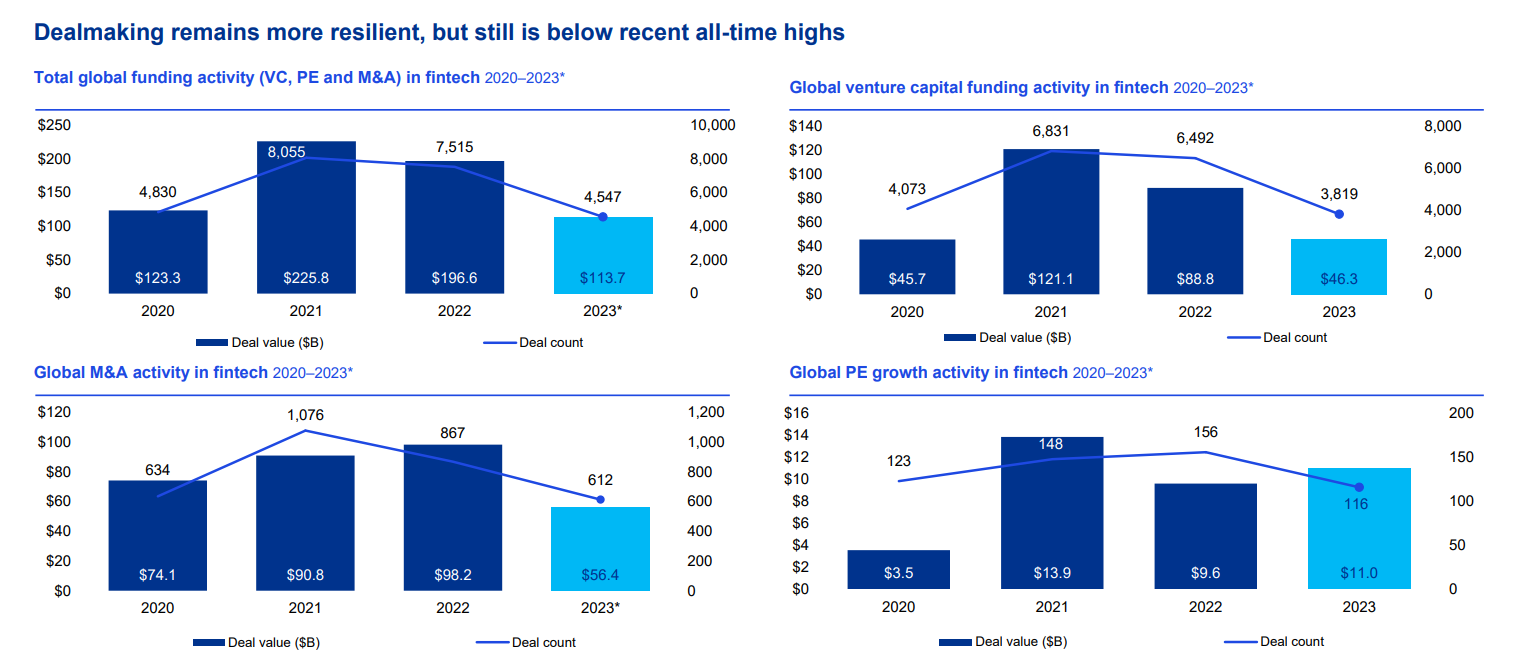 Dealmaking remains more resilient, but still is below recent all-time highs

Total global funding activity (VC, PE and M&A) in fintech 2020–2023*

$250
$200
$150
$100
$50
$0

10,000
8,000
6,000
4,000
2,000
0

4,830
8,055
7,515
4,547

$123.3
$225.8
$196.6
$113.7

2020
2021
2022
2023*

Deal value ($B)
Deal count

Global venture capital funding activity in fintech 2020–2023*

$140
$120
$100
$80
$60
$40
$20
$0

8,000
6,000
4,000
2,000
0

4,073
6,831
6,492
3,819

$45.7
$121.1
$88.8
$46.3

2020
2021
2022
2023

Deal value ($B)
Deal count

Global M&A activity in fintech 2020–2023*

$120
$100
$80
$60
$40
$20
$0

1,200
1,000
800
600
400
200
0

634
1,076
867
612

$74.1
$90.8
$98.2
$56.4

2020
2021
2022
2023*

Deal value ($B)
Deal count

Global PE growth activity in fintech 2020–2023*

$16
$14
$12
$10
$8
$6
$4
$2
$0

200
150
100
50
0

123
148
156
116

$3.5
$13.9
$9.6
$11.0

2020
2021
2022
2023

Deal value ($B)
Deal count